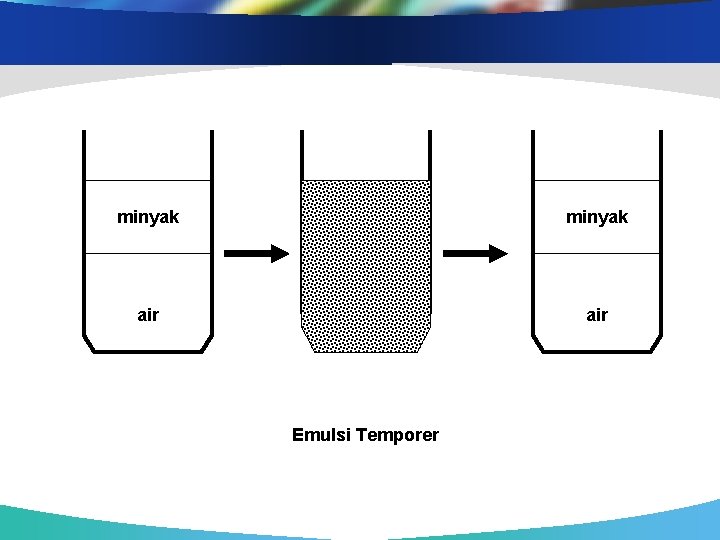 minyak

air

minyak

air

Emulsi Temporer